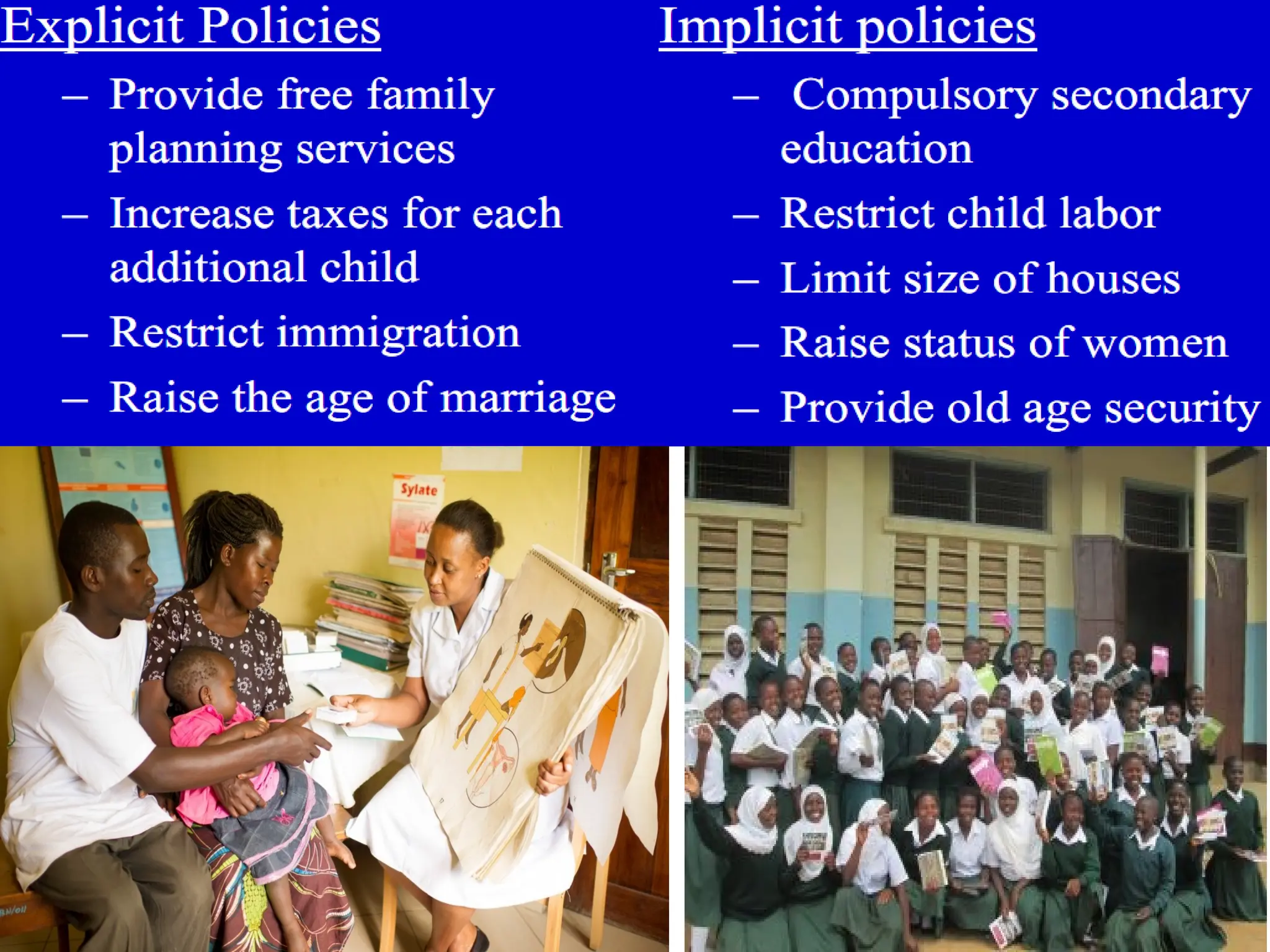 Explicit Policies

– Provide free family planning services
– Increase taxes for each additional child
– Restrict immigration
– Raise the age of marriage

Implicit policies

– Compulsory secondary education
– Restrict child labor
– Limit size of houses
– Raise status of women
– Provide old age security

Sylate